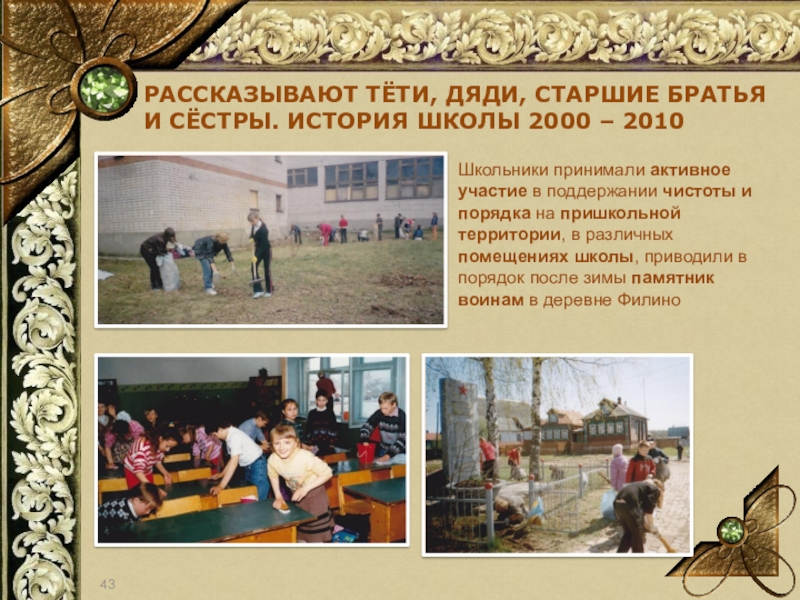 РАССКАЗЫВАЮТ ТЁТИ, ДЯДИ, СТАРШИЕ БРАТЬЯ И СЁСТРЫ. ИСТОРИЯ ШКОЛЫ 2000 – 2010

Школьники принимали активное участие в поддержании чистоты и порядка на пришкольной территории, в различных помещениях школы, приводили в порядок после зимы памятник воинам в деревне Филино

43